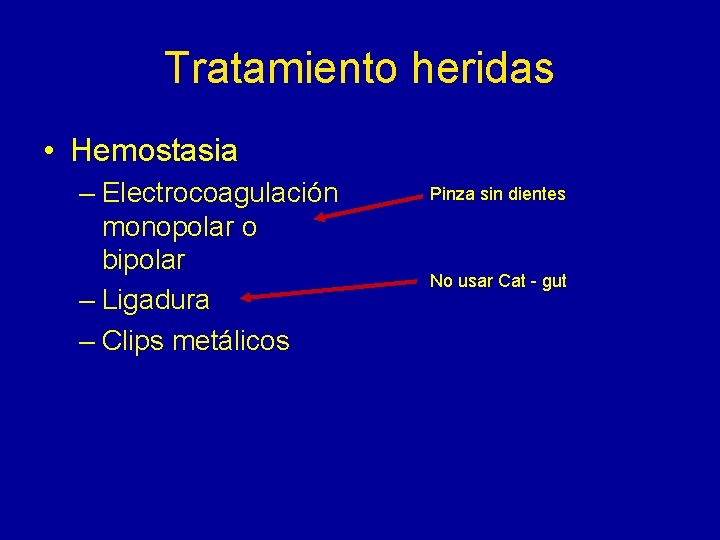 Tratamiento heridas

• Hemostasia
– Electrocoagulación monopolar o bipolar
– Ligadura
– Clips metálicos

Pinza sin dientes

No usar Cat - gut